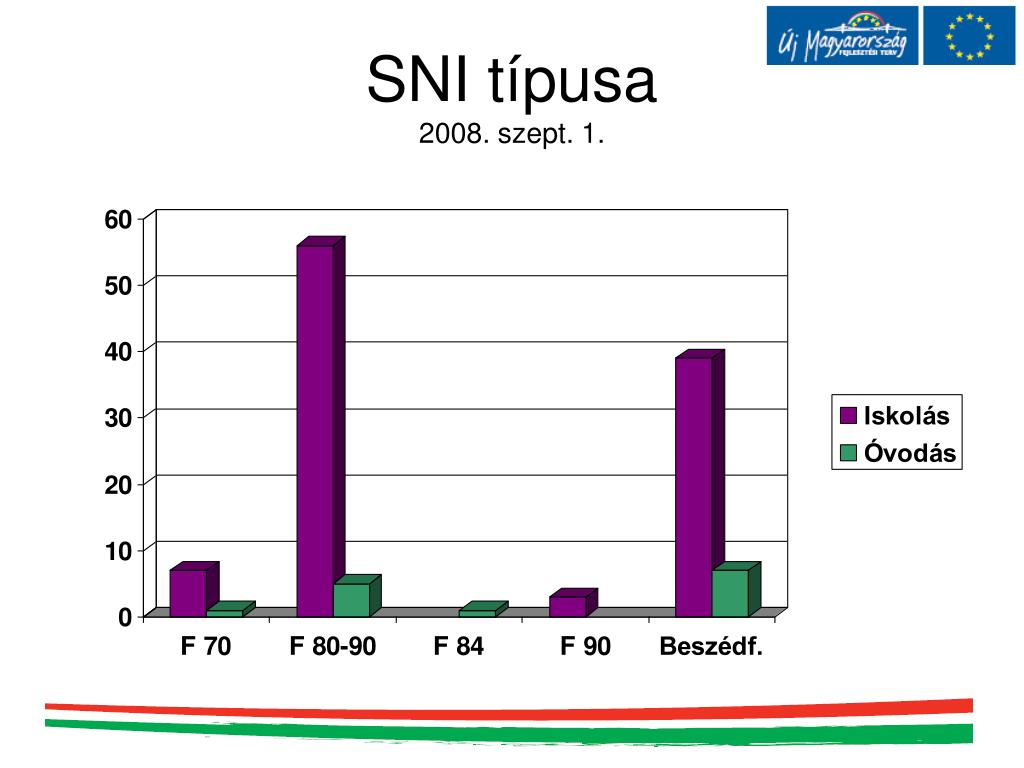 Új Magyarország FEJLESZTÉSI TERV

SNI típusa
2008. szept. 1.

60
50
40
30
20
10
0

F 70
F 80-90
F 84
F 90
Beszédf.

Iskolás
Óvodás